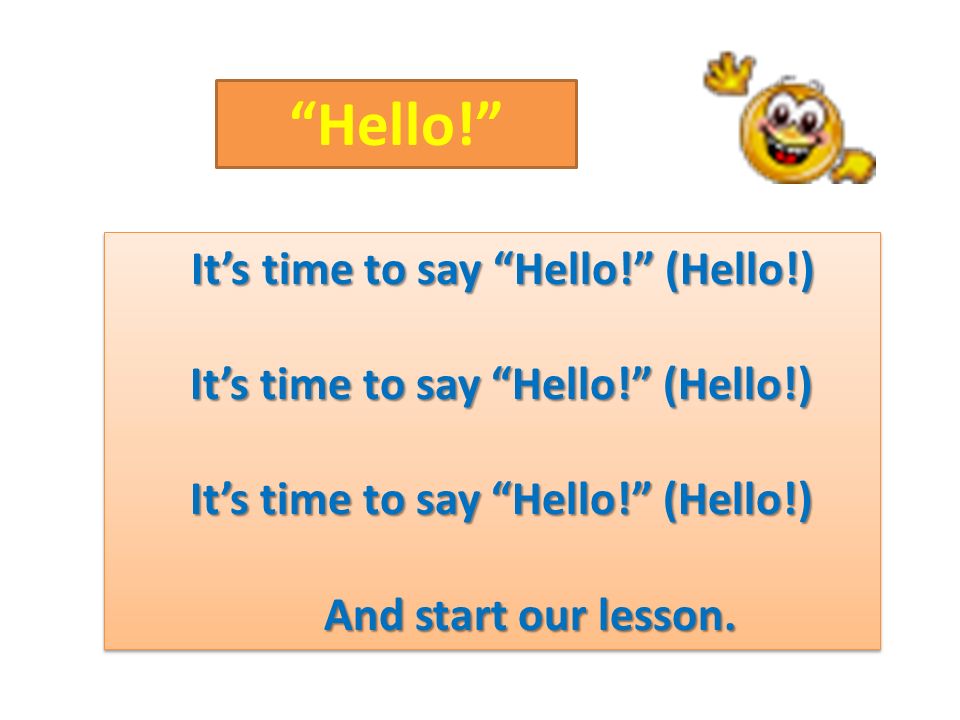 “Hello!”

It’s time to say “Hello!” (Hello!)

It’s time to say “Hello!” (Hello!)

It’s time to say “Hello!” (Hello!)

And start our lesson.